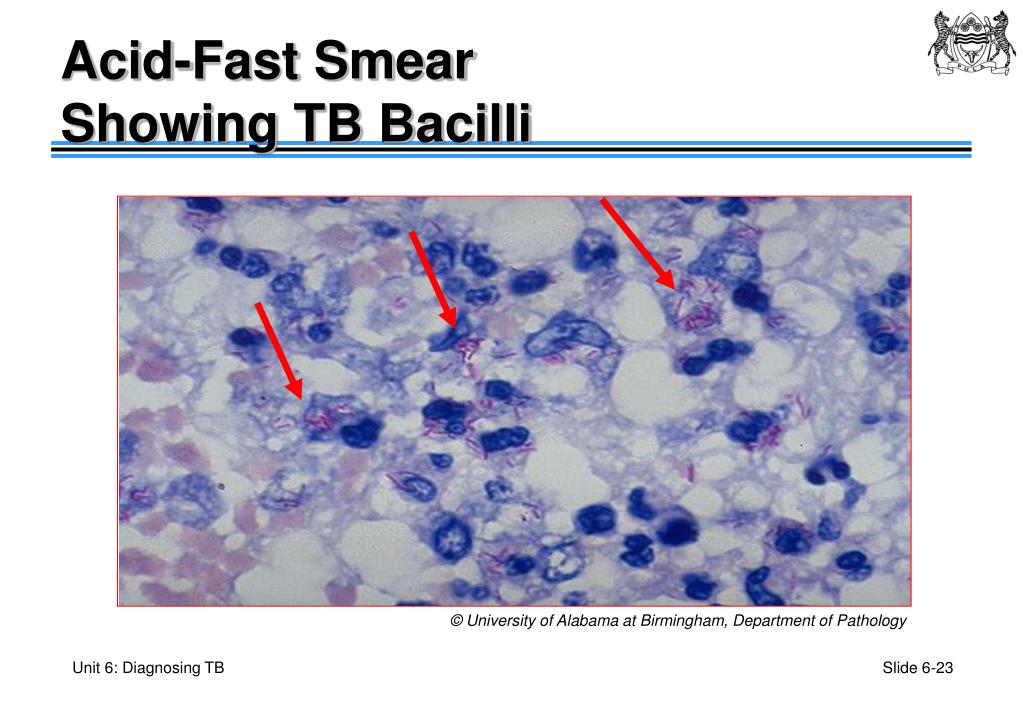 Acid-Fast Smear
Showing TB Bacilli

© University of Alabama at Birmingham, Department of Pathology

Unit 6: Diagnosing TB

Slide 6-23